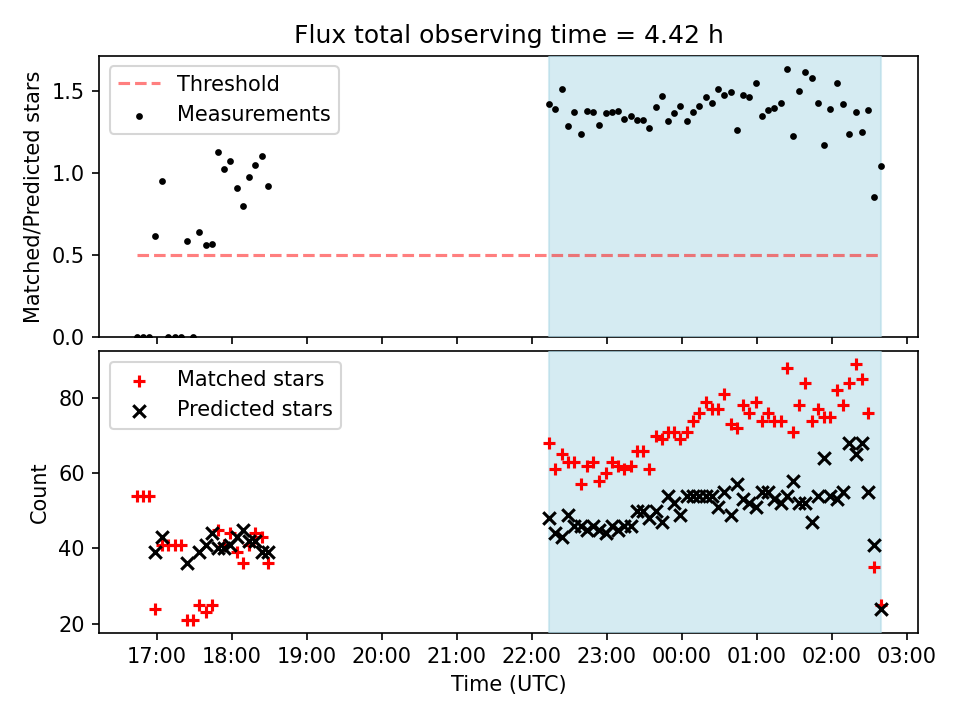 Flux total observing time = 4.42 h

Threshold
Measurements

Matched/Predicted stars

1.5
1.0
0.5
0.0

Matched stars
Predicted stars

Count

80
60
40
20

17:00 18:00 19:00 20:00 21:00 22:00 23:00 00:00 01:00 02:00 03:00

Time (UTC)